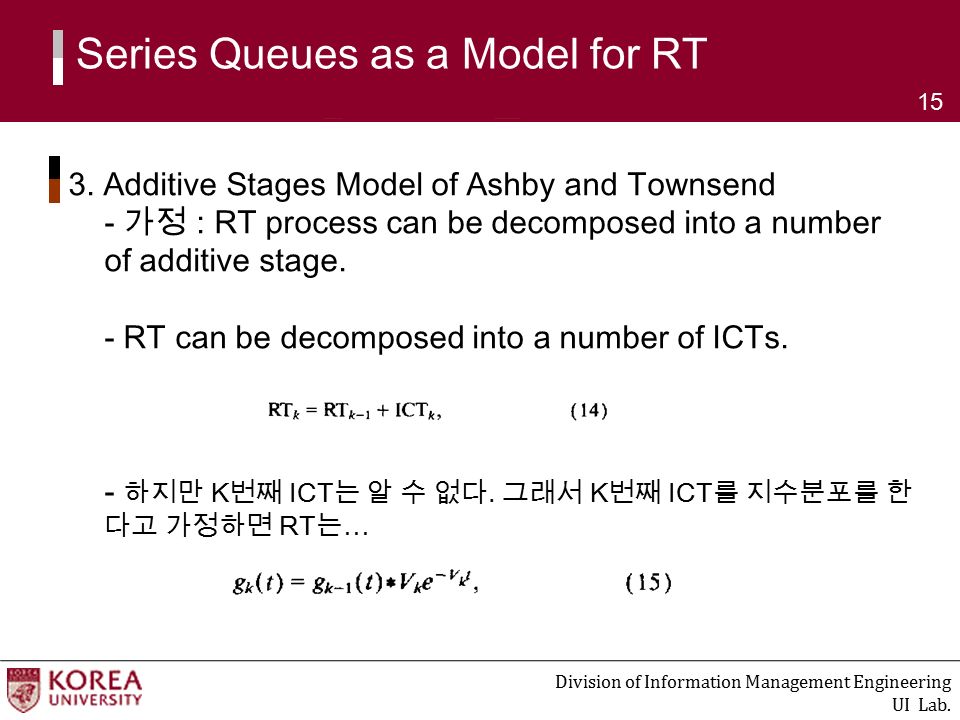 Series Queues as a Model for RT

15

3. Additive Stages Model of Ashby and Townsend
- 가정 : RT process can be decomposed into a number of additive stage.

- RT can be decomposed into a number of ICTs.

$RT_k = RT_{k-1} + ICT_k,$ (14)

- 하지만 K번째 ICT는 알 수 없다. 그래서 K번째 ICT를 지수분포를 한다고 가정하면 RT는…

$g_k(t) = g_{k-1}(t) * V_k e^{-V_k t},$ (15)

KOREA UNIVERSITY

Division of Information Management Engineering
UI Lab.